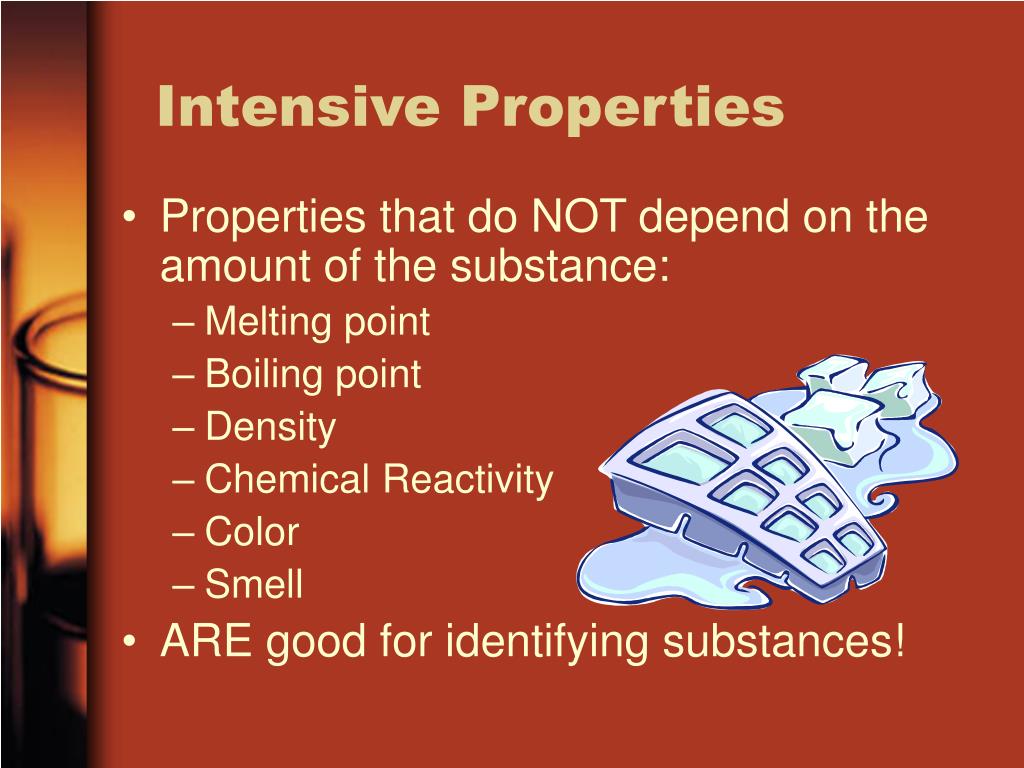 Intensive Properties

• Properties that do NOT depend on the amount of the substance:
– Melting point
– Boiling point
– Density
– Chemical Reactivity
– Color
– Smell
• ARE good for identifying substances!